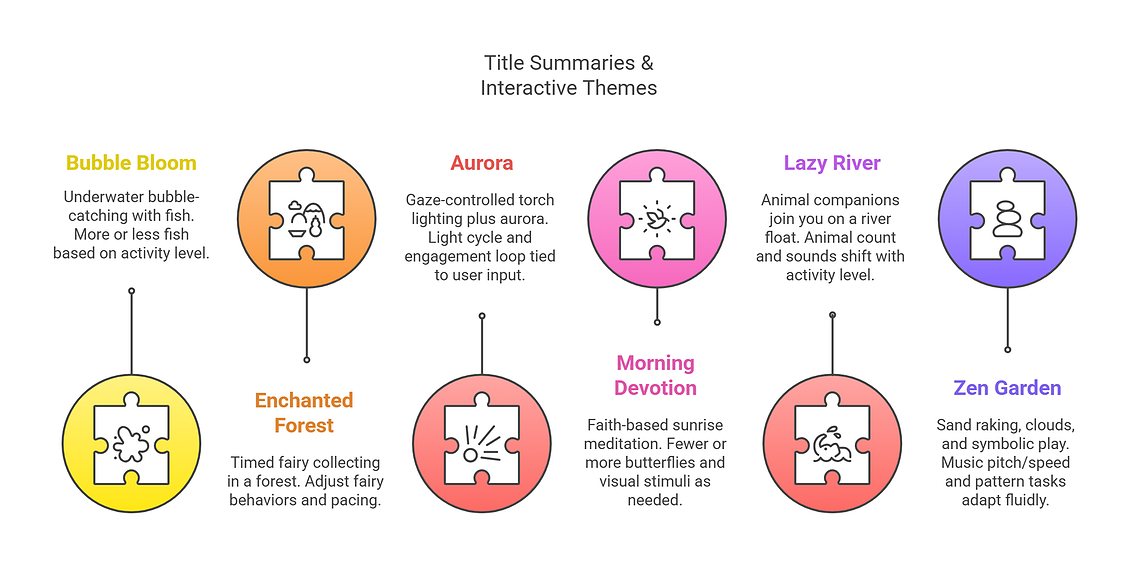 Title Summaries & Interactive Themes

Bubble Bloom

Underwater bubble-catching with fish. More or less fish based on activity level.

Enchanted Forest

Timed fairy collecting in a forest. Adjust fairy behaviors and pacing.

Aurora

Gaze-controlled torch lighting plus aurora. Light cycle and engagement loop tied to user input.

Morning Devotion

Faith-based sunrise meditation. Fewer or more butterflies and visual stimuli as needed.

Lazy River

Animal companions join you on a river float. Animal count and sounds shift with activity level.

Zen Garden

Sand raking, clouds, and symbolic play. Music pitch/speed and pattern tasks adapt fluidly.